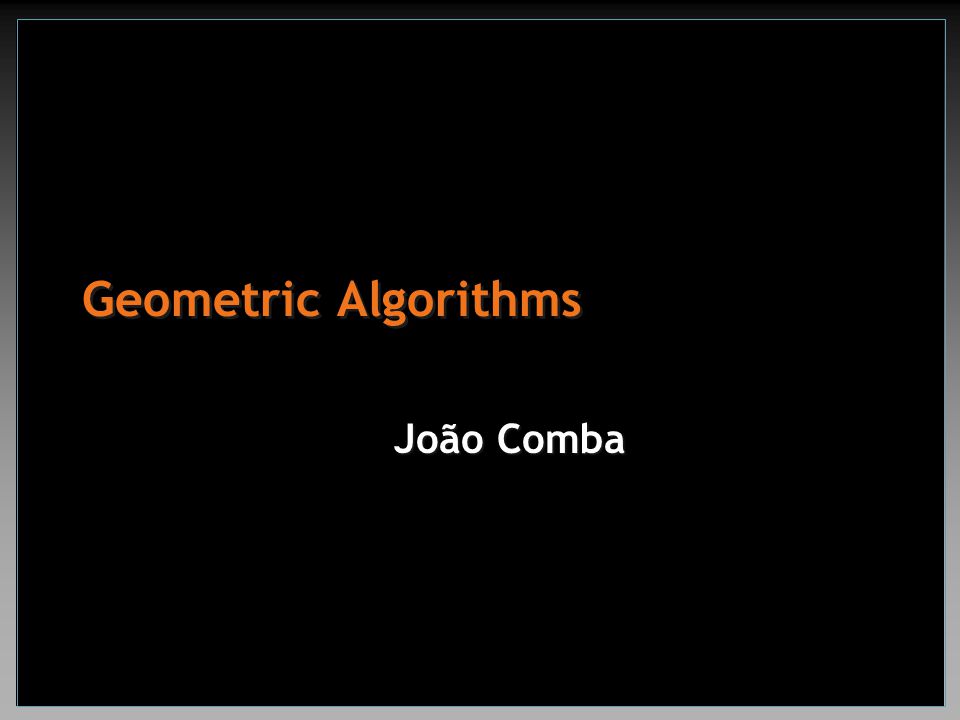 Geometric Algorithms

João Comba